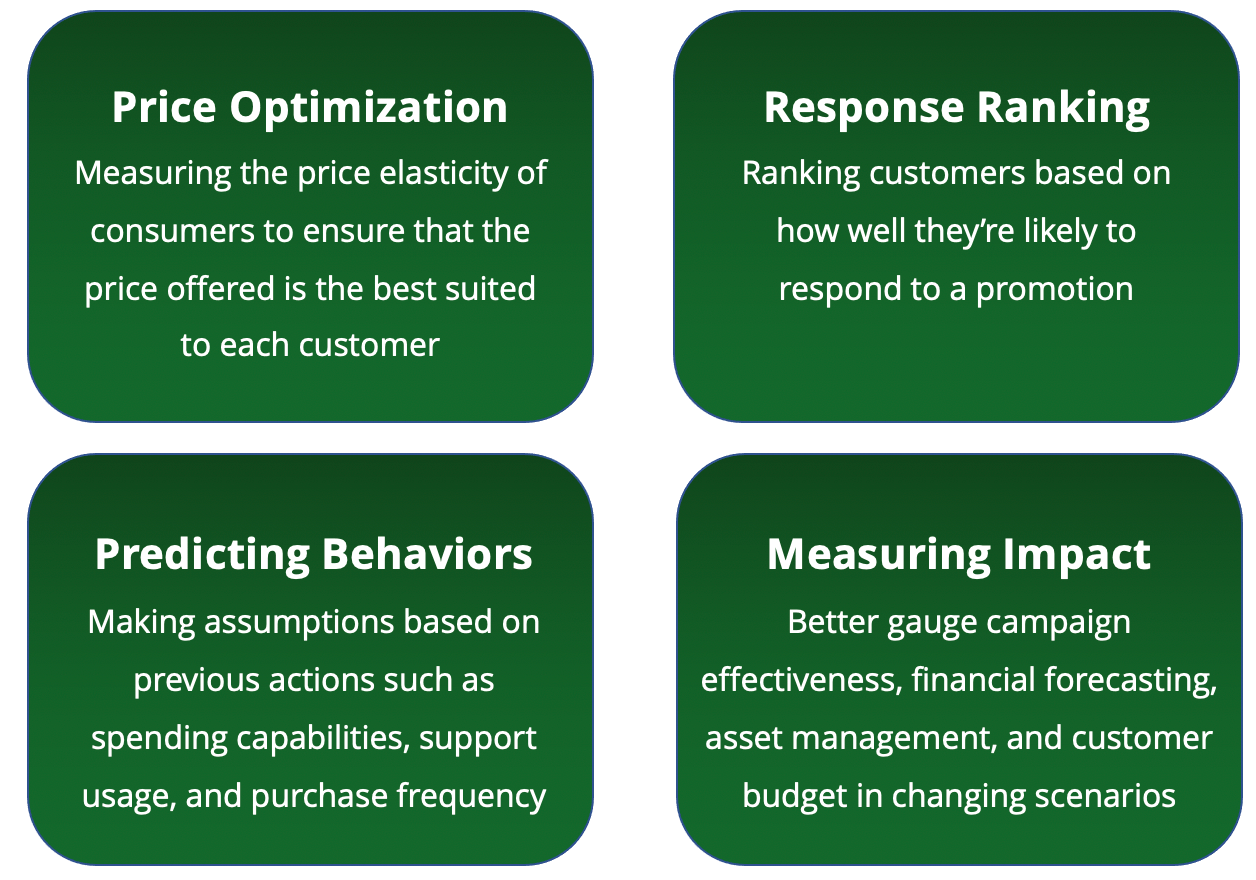 Price Optimization
Measuring the price elasticity of consumers to ensure that the price offered is the best suited to each customer

Response Ranking
Ranking customers based on how well they're likely to respond to a promotion

Predicting Behaviors
Making assumptions based on previous actions such as spending capabilities, support usage, and purchase frequency

Measuring Impact
Better gauge campaign effectiveness, financial forecasting, asset management, and customer budget in changing scenarios